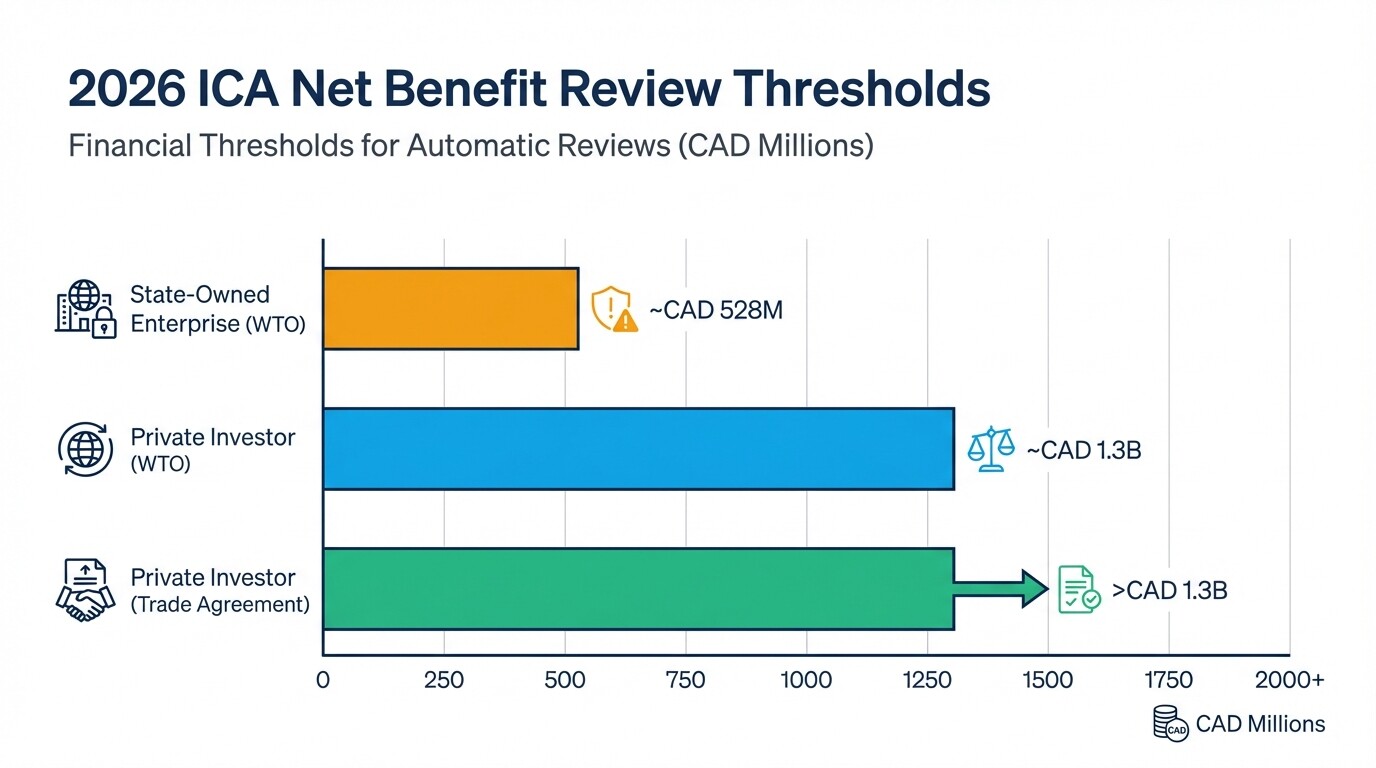 2026 ICA Net Benefit Review Thresholds

Financial Thresholds for Automatic Reviews (CAD Millions)

State-Owned Enterprise (WTO)

~CAD 528M

Private Investor (WTO)

~CAD 1.3B

Private Investor (Trade Agreement)

>CAD 1.3B

0 250 500 750 1000 1250 1500 1750 2000+

CAD

CAD Millions